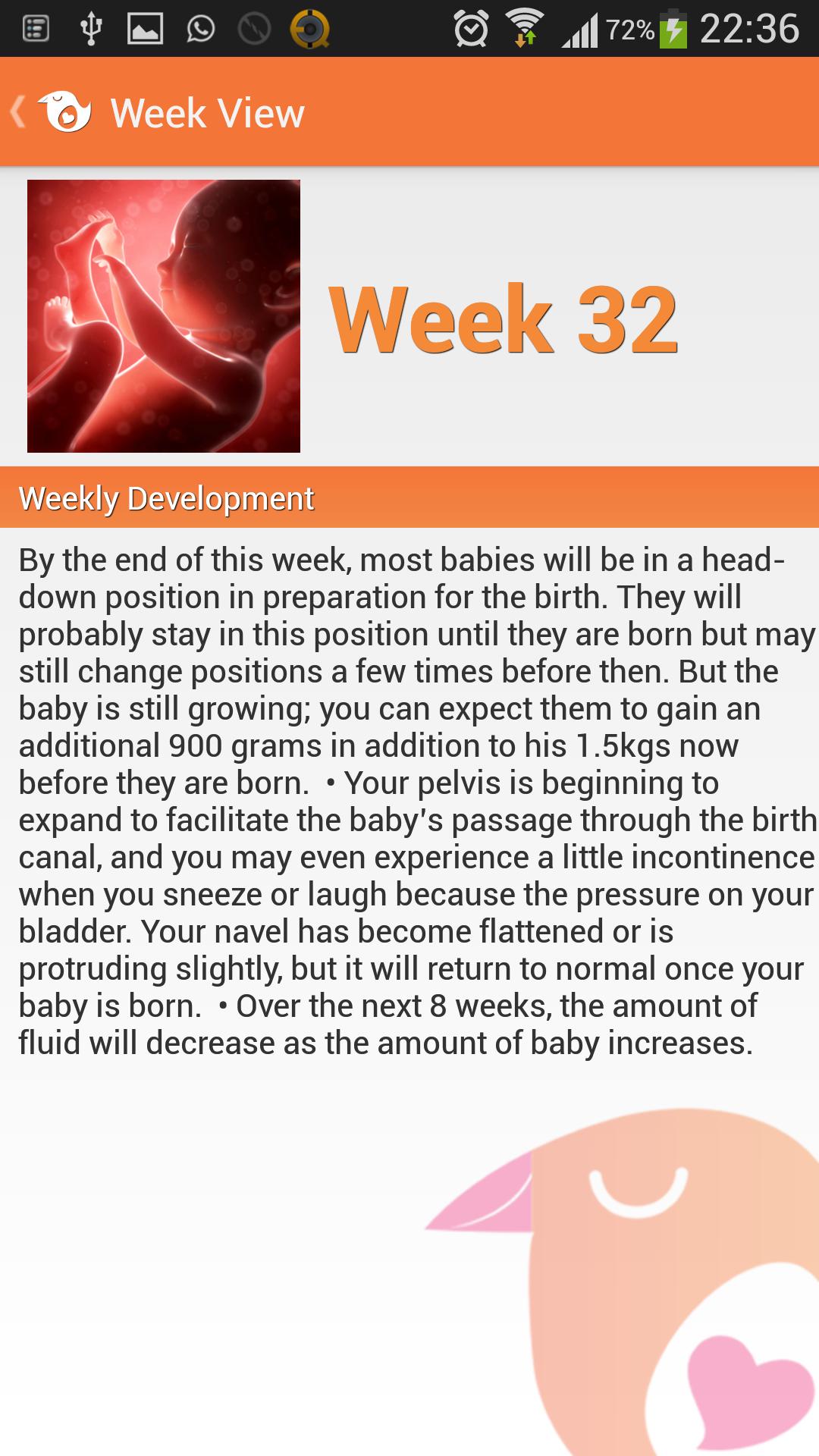 72% 22:36

Week View

Week 32

Weekly Development

By the end of this week, most babies will be in a head-down position in preparation for the birth. They will probably stay in this position until they are born but may still change positions a few times before then. But the baby is still growing; you can expect them to gain an additional 900 grams in addition to his 1.5kgs now before they are born. • Your pelvis is beginning to expand to facilitate the baby's passage through the birth canal, and you may even experience a little incontinence when you sneeze or laugh because the pressure on your bladder. Your navel has become flattened or is protruding slightly, but it will return to normal once your baby is born. • Over the next 8 weeks, the amount of fluid will decrease as the amount of baby increases.